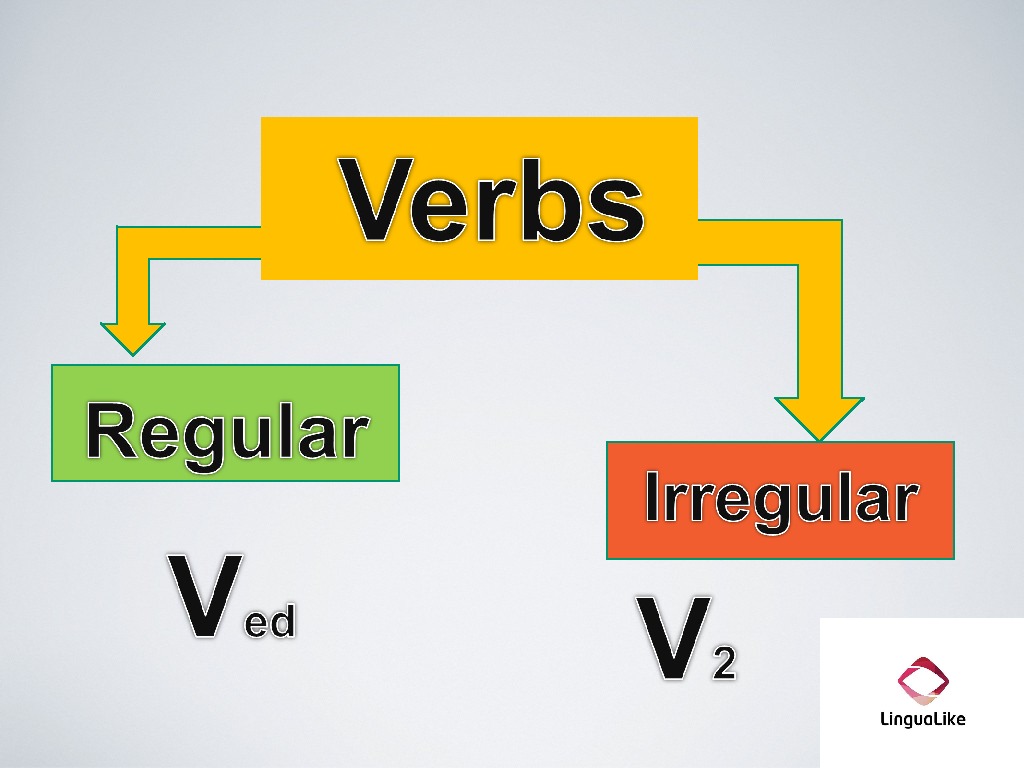 Verbs

Regular

Irregular

$V_{ed}$

$V_2$

LinguaLike